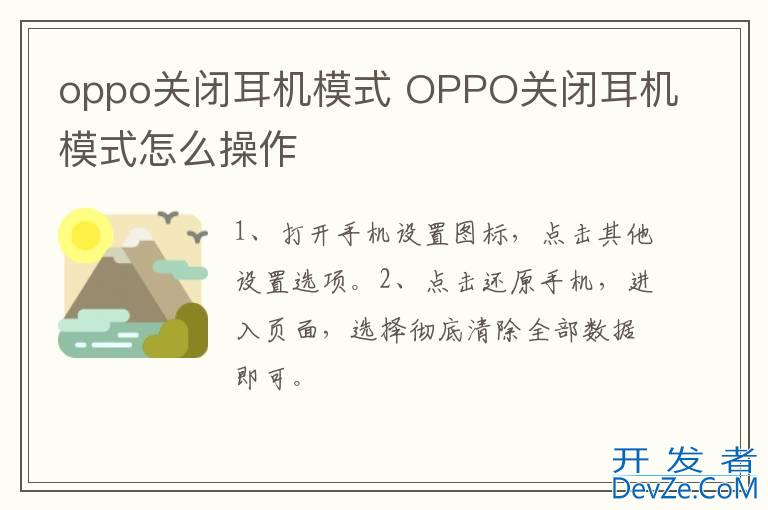 oppo关闭耳机模式 OPPO关闭耳机模式怎么操作

1、打开手机设置图标，点击其他设置选项。2、点击还原手机，进入页面，选择彻底清除全部数据即可。

开发者
DevZe.CoM